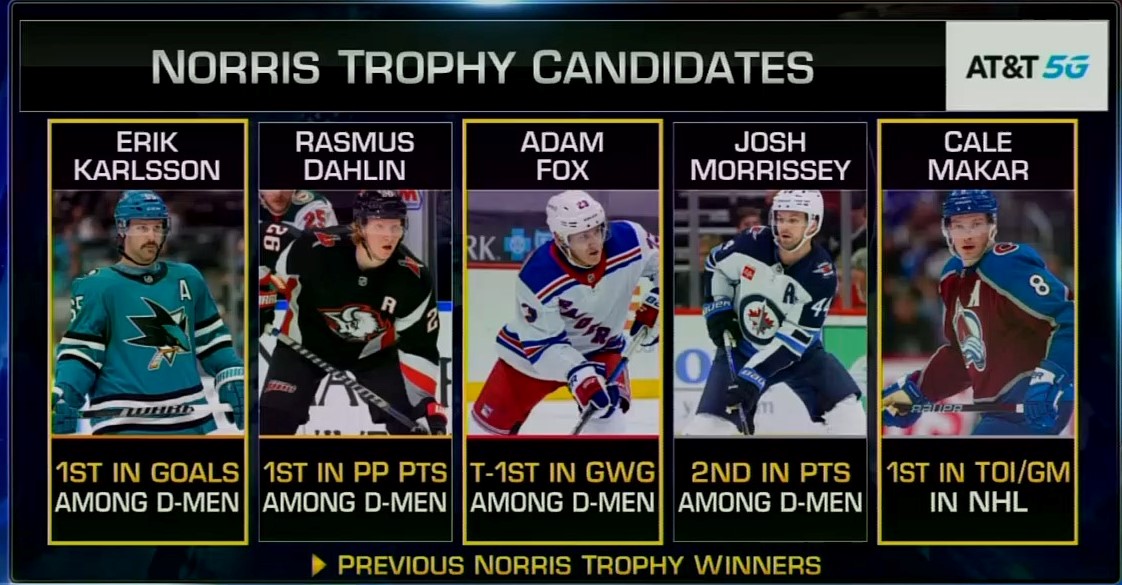 NORRIS TROPHY CANDIDATES

AT&T 5G

ERIK KARLSSON

1ST IN GOALS AMONG D-MEN

RASMUS DAHLIN

1ST IN PP PTS AMONG D-MEN

ADAM FOX

T-1ST IN GWG AMONG D-MEN

JOSH MORRISSEY

2ND IN PTS AMONG D-MEN

CALE MAKAR

1ST IN TOI/GM IN NHL

PREVIOUS NORRIS TROPHY WINNERS